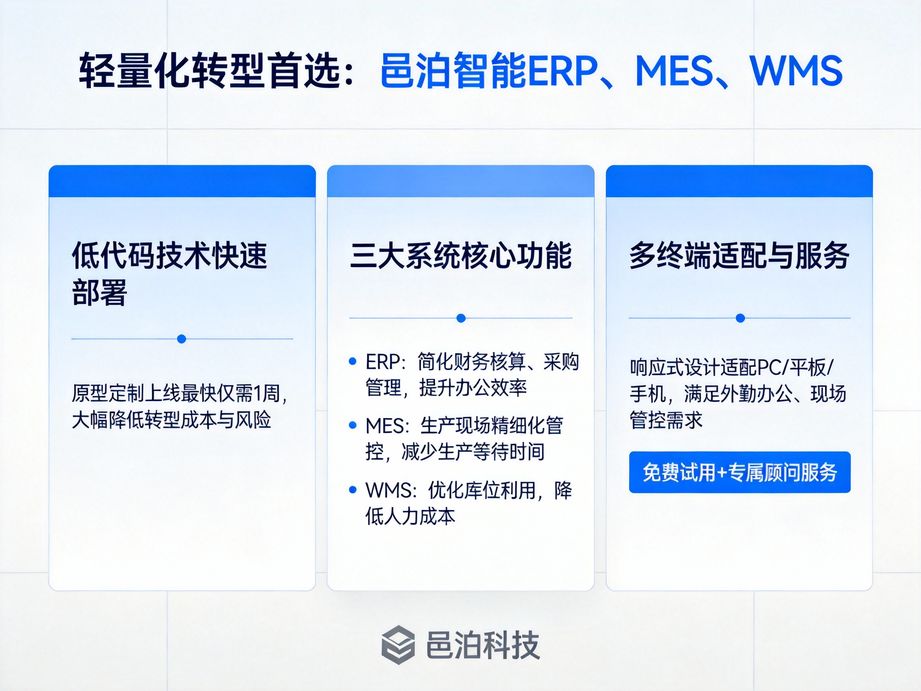 轻量化转型首选：邑泊智能ERP、MES、WMS

低代码技术快速部署

原型定制上线最快仅需1周，大幅降低转型成本与风险

三大系统核心功能

• ERP：简化财务核算、采购管理，提升办公效率

• MES：生产现场精细化管控，减少生产等待时间

• WMS：优化库位利用，降低人力成本

多终端适配与服务

响应式设计适配PC/平板/手机，满足外勤办公、现场管控需求

免费试用+专属顾问服务

邑泊科技